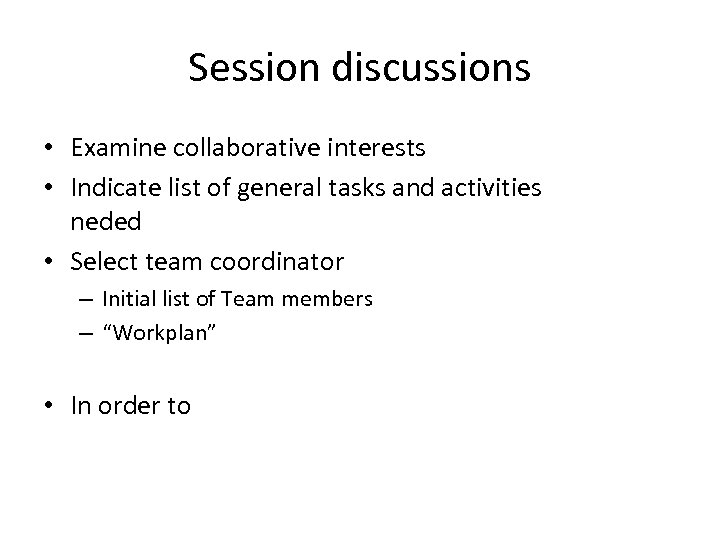 Session discussions

• Examine collaborative interests
• Indicate list of general tasks and activities neded
• Select team coordinator
– Initial list of Team members
– “Workplan”

• In order to